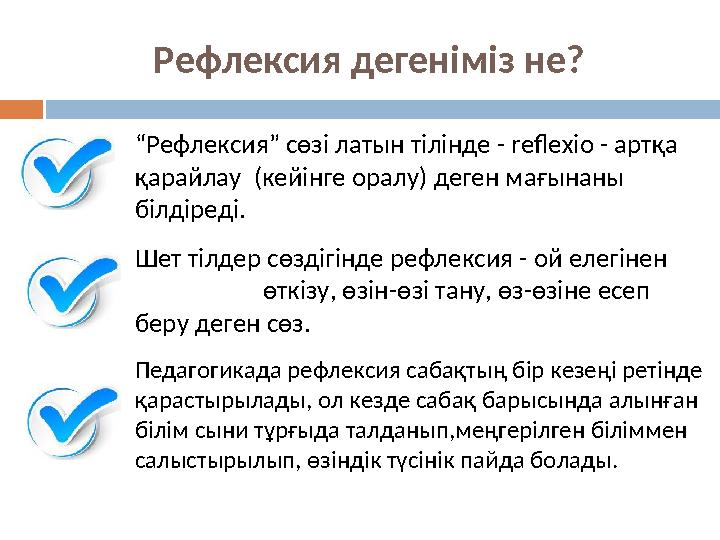 Рефлексия дегеніміз не?

“Рефлексия” сөзі латын тілінде - reflexio - артқа қарайлау (кейінге оралу) деген мағынаны білдіреді.

Шет тілдер сөздігінде рефлексия - ой елегінен өткізу, өзін-өзі тану, өз-өзіне есеп беру деген сөз.

Педагогикада рефлексия сабақтың бір кезеңі ретінде қарастырылады, ол кезде сабақ барысында алынған білім сыни тұрғыда талданып,меңгерілген біліммен салыстырылып, өзіндік түсінік пайда болады.